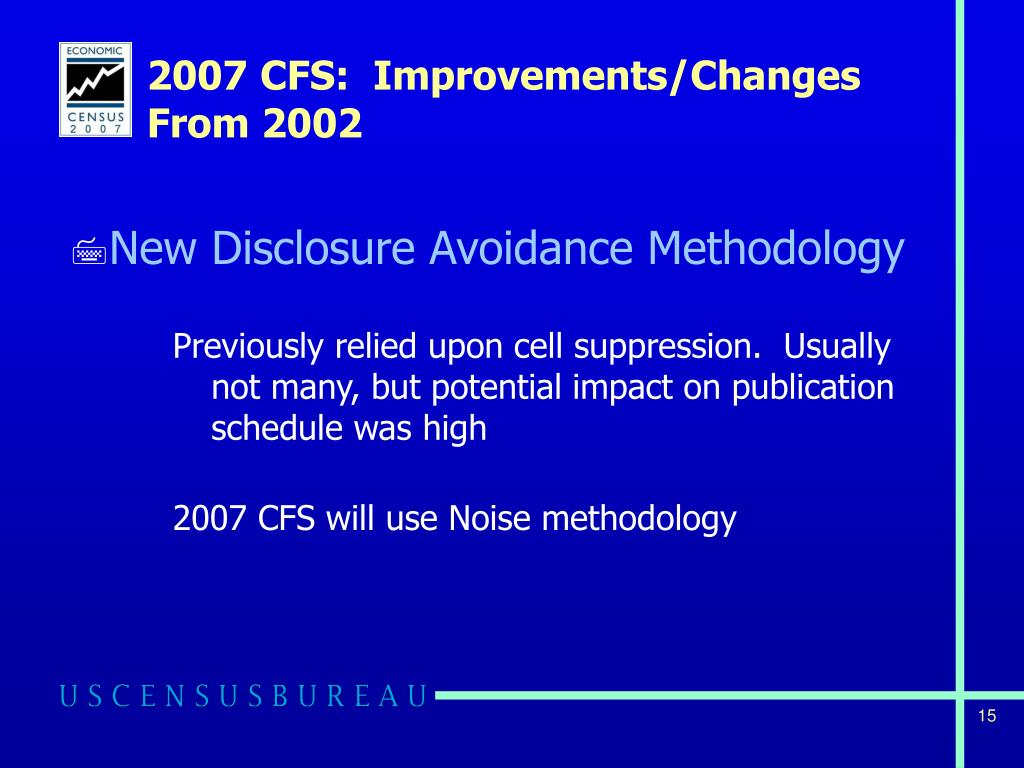 ECONOMIC
CENSUS
2007

2007 CFS: Improvements/Changes From 2002

New Disclosure Avoidance Methodology

Previously relied upon cell suppression. Usually not many, but potential impact on publication schedule was high

2007 CFS will use Noise methodology

USCENSUSBUREAU

15